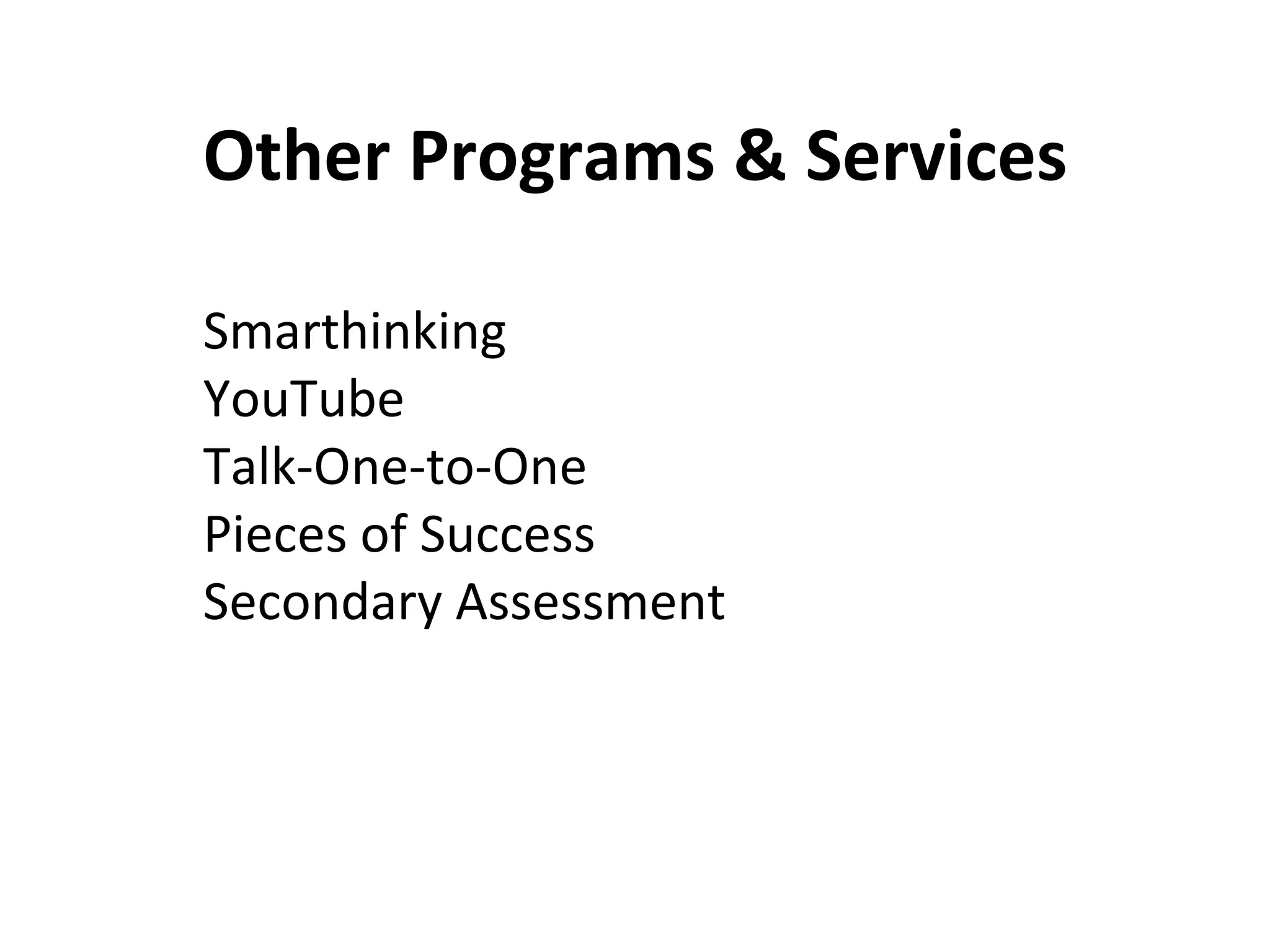 Other Programs & Services

Smarthinking
YouTube
Talk-One-to-One
Pieces of Success
Secondary Assessment